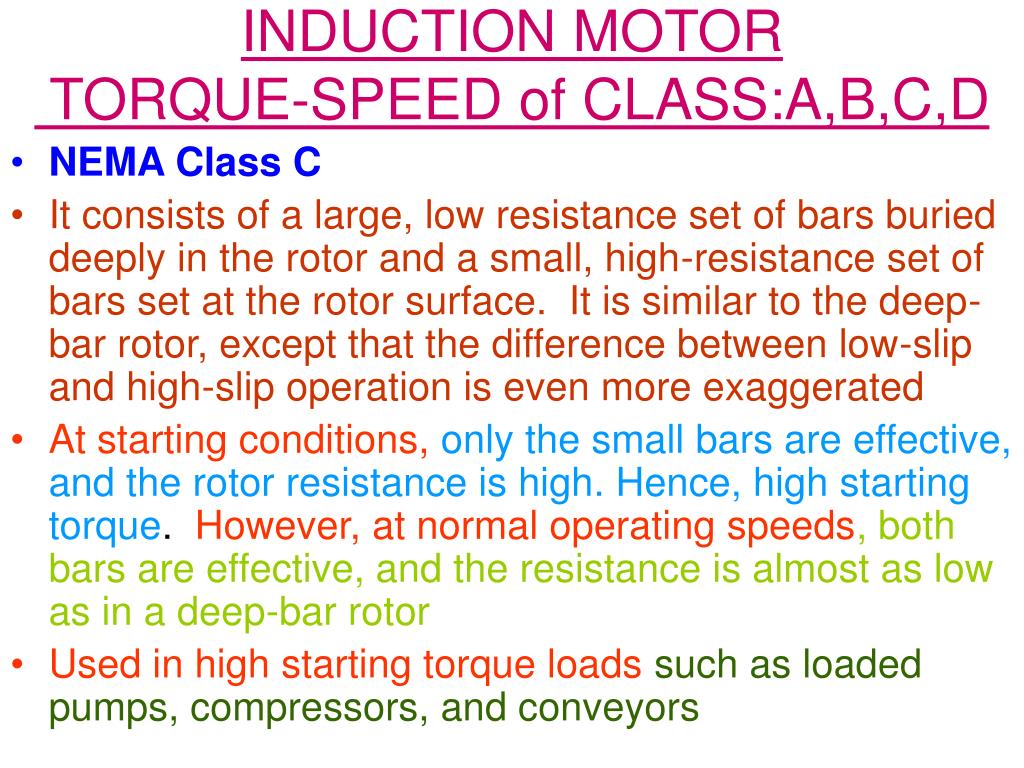 INDUCTION MOTOR
TORQUE-SPEED of CLASS:A,B,C,D

• NEMA Class C
• It consists of a large, low resistance set of bars buried deeply in the rotor and a small, high-resistance set of bars set at the rotor surface. It is similar to the deep-bar rotor, except that the difference between low-slip and high-slip operation is even more exaggerated
• At starting conditions, only the small bars are effective, and the rotor resistance is high. Hence, high starting torque. However, at normal operating speeds, both bars are effective, and the resistance is almost as low as in a deep-bar rotor
• Used in high starting torque loads such as loaded pumps, compressors, and conveyors